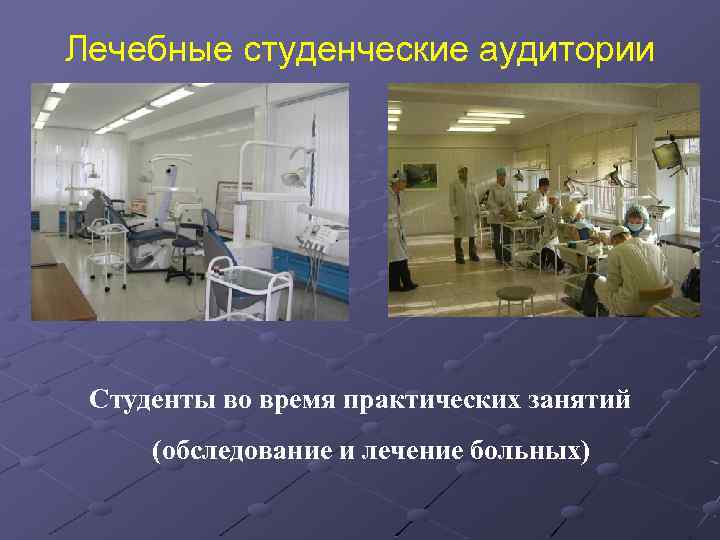 Лечебные студенческие аудитории

Студенты во время практических занятий

(обследование и лечение больных)